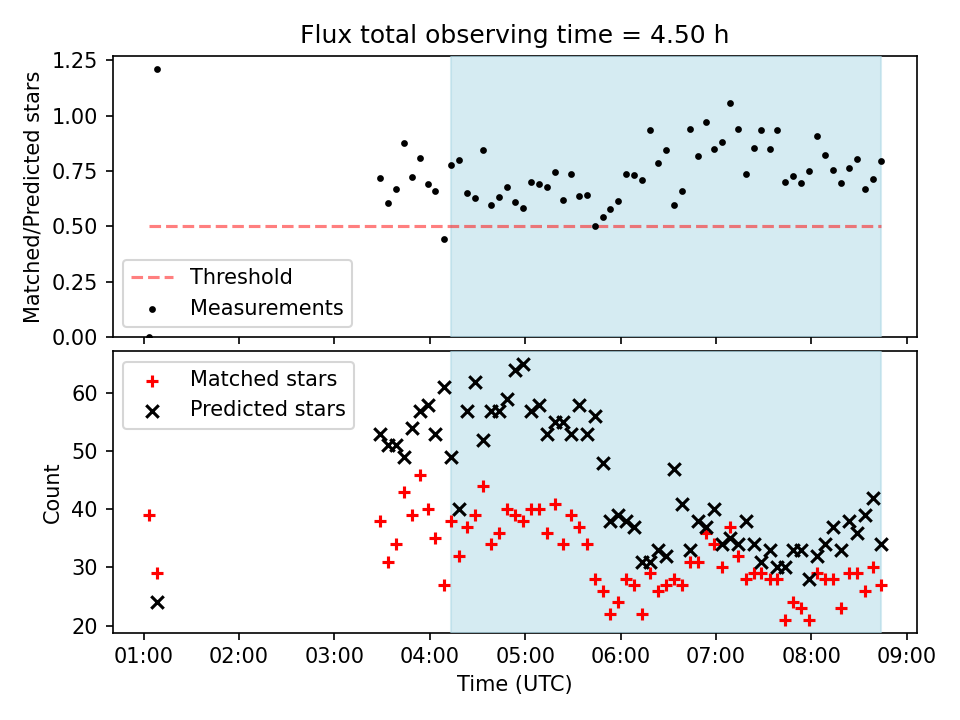 Flux total observing time = 4.50 h

Matched/Predicted stars

1.25
1.00
0.75
0.50
0.25
0.00

Threshold
Measurements

Matched stars
Predicted stars

Count

60
50
40
30
20

01:00 02:00 03:00 04:00 05:00 06:00 07:00 08:00 09:00

Time (UTC)